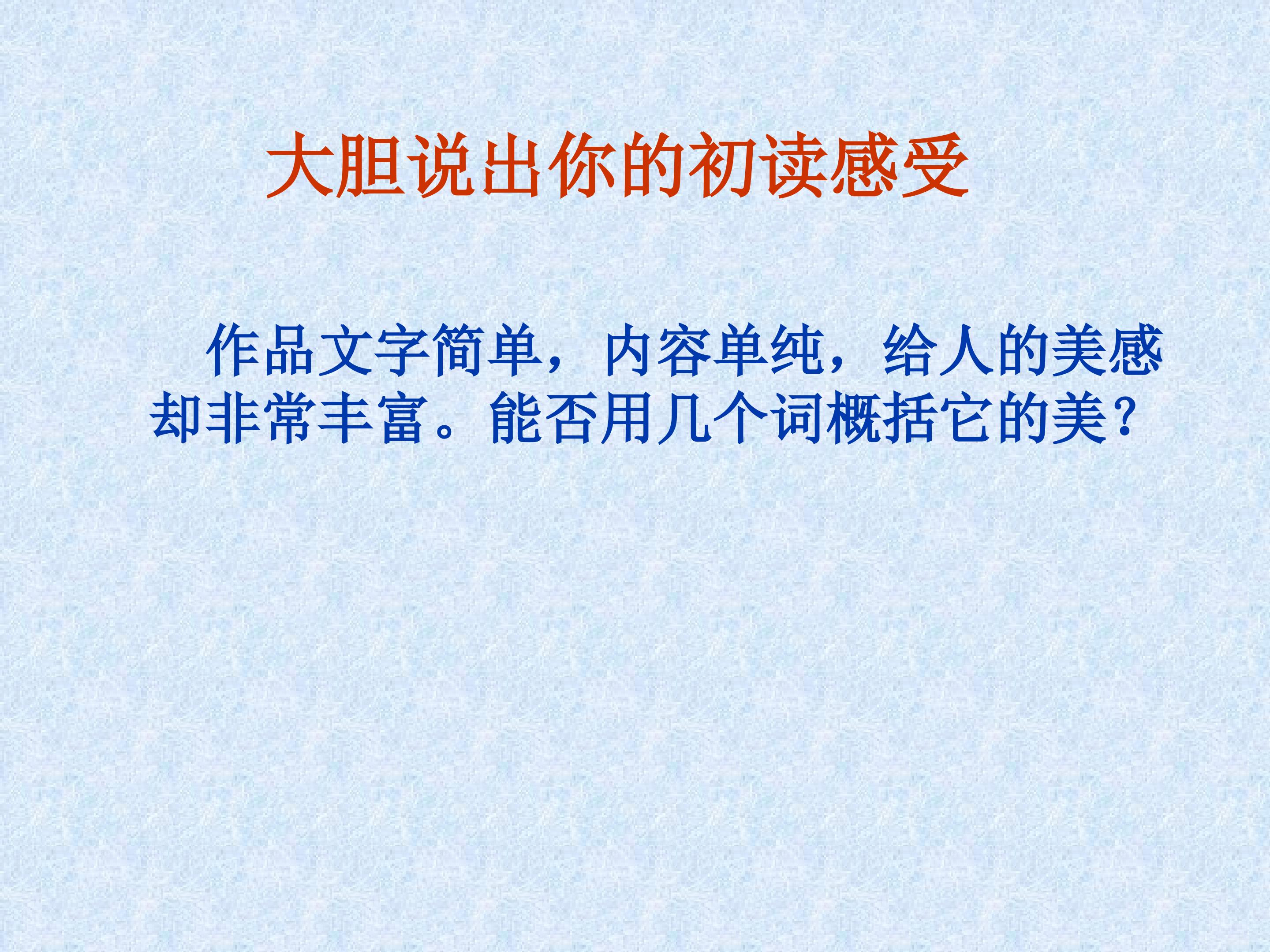 大胆说出你的初读感受

作品文字简单，内容单纯，给人的美感却非常丰富。能否用几个词概括它的美？